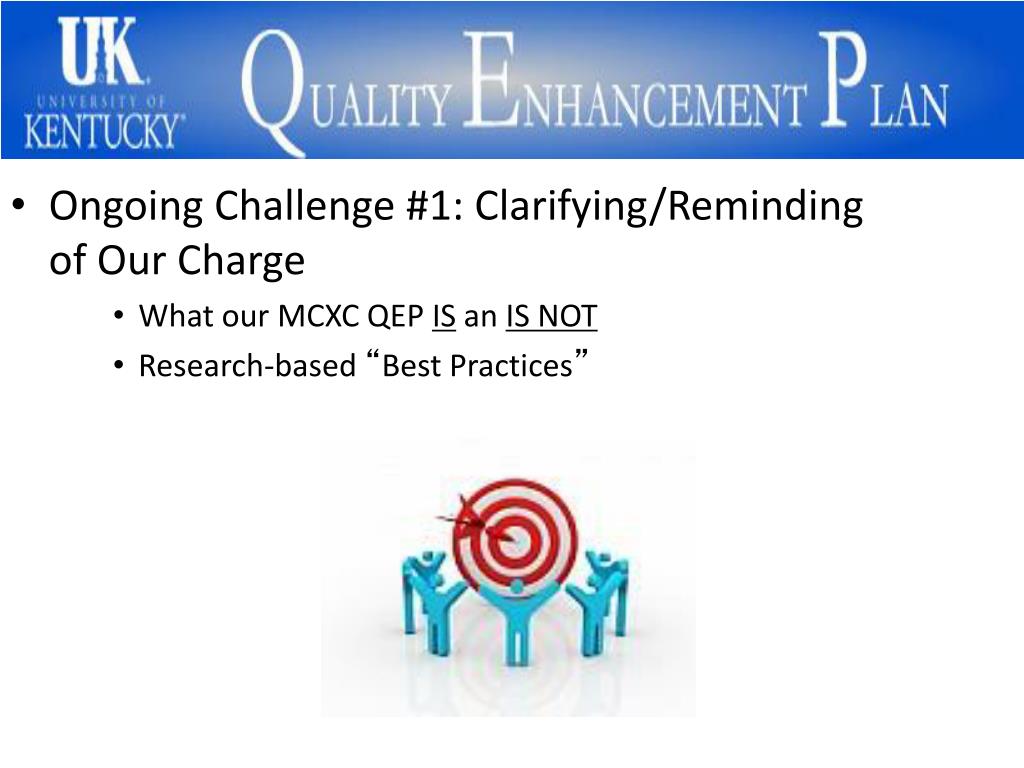 UK
UNIVERSITY OF
KENTUCKY

QUALITY ENHANCEMENT PLAN

• Ongoing Challenge #1: Clarifying/Reminding of Our Charge
  • What our MCXC QEP IS an IS NOT
  • Research-based “Best Practices”